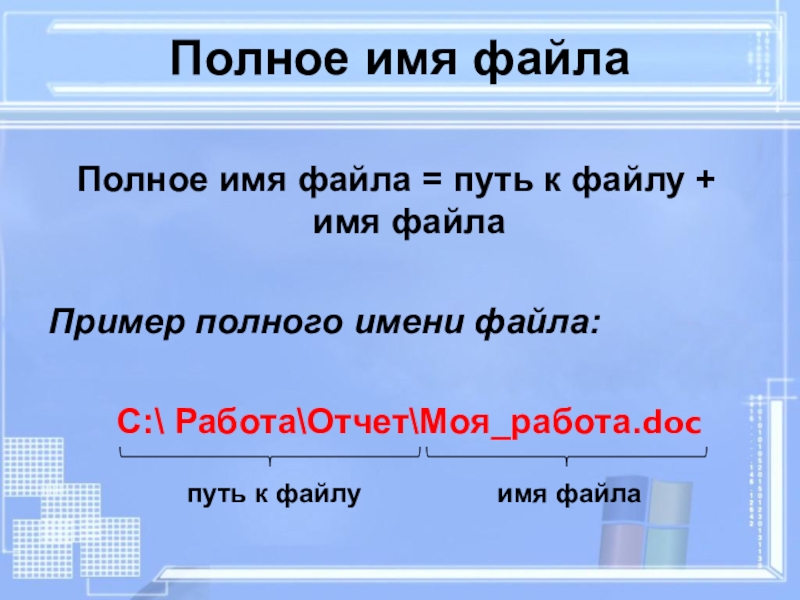 Полное имя файла

Полное имя файла = путь к файлу + имя файла

Пример полного имени файла:

C:\ Работа\Отчет\Моя_работа.doc

путь к файлу

имя файла